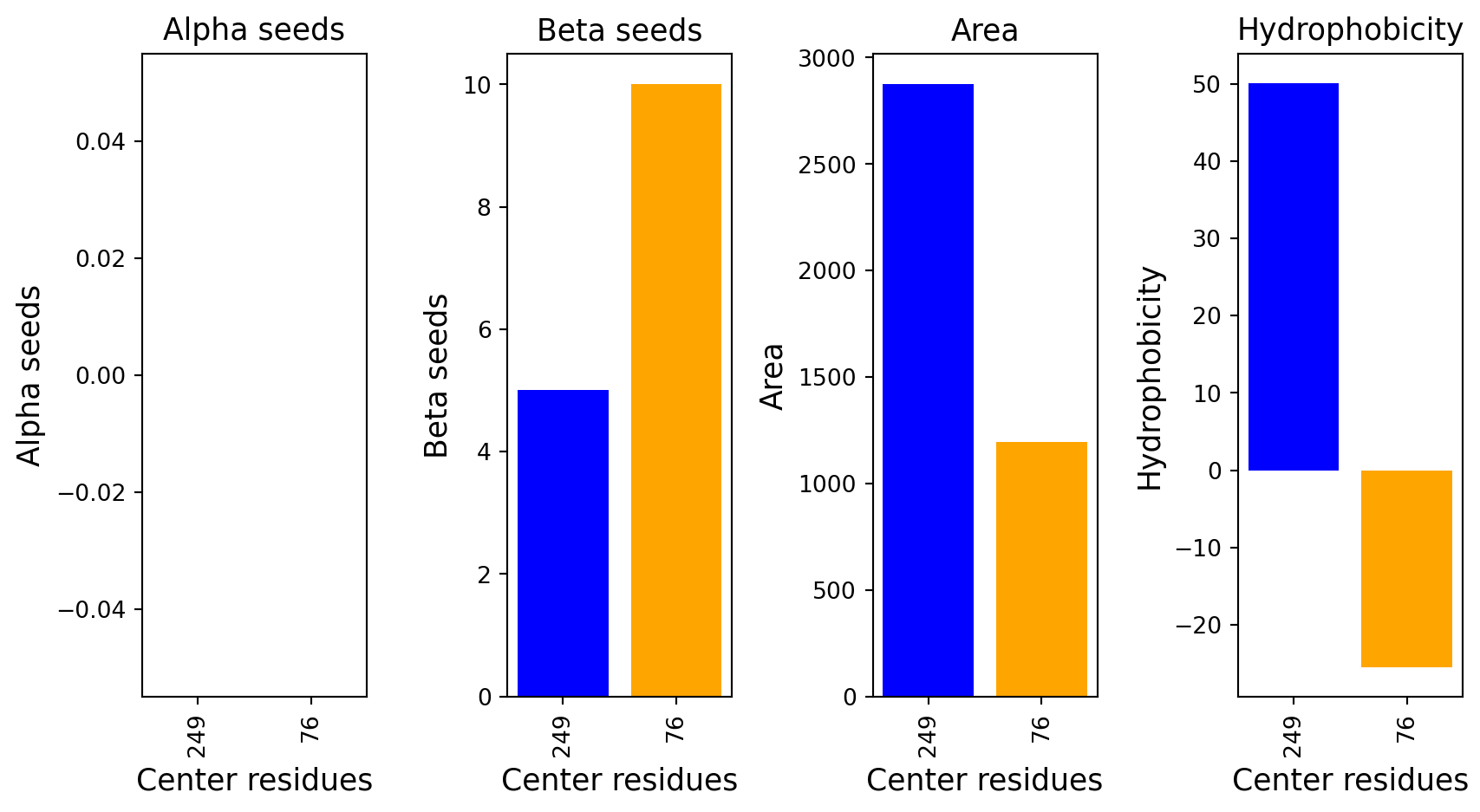 Alpha seeds

Alpha seeds

0.04
0.02
0.00
−0.02
−0.04

249
76

Center residues

Beta seeds

Beta seeds

10
8
6
4
2
0

249
76

Center residues

Area

Area

3000
2500
2000
1500
1000
500
0

249
76

Center residues

Hydrophobicity

Hydrophobicity

50
40
30
20
10
0
−10
−20

249
76

Center residues